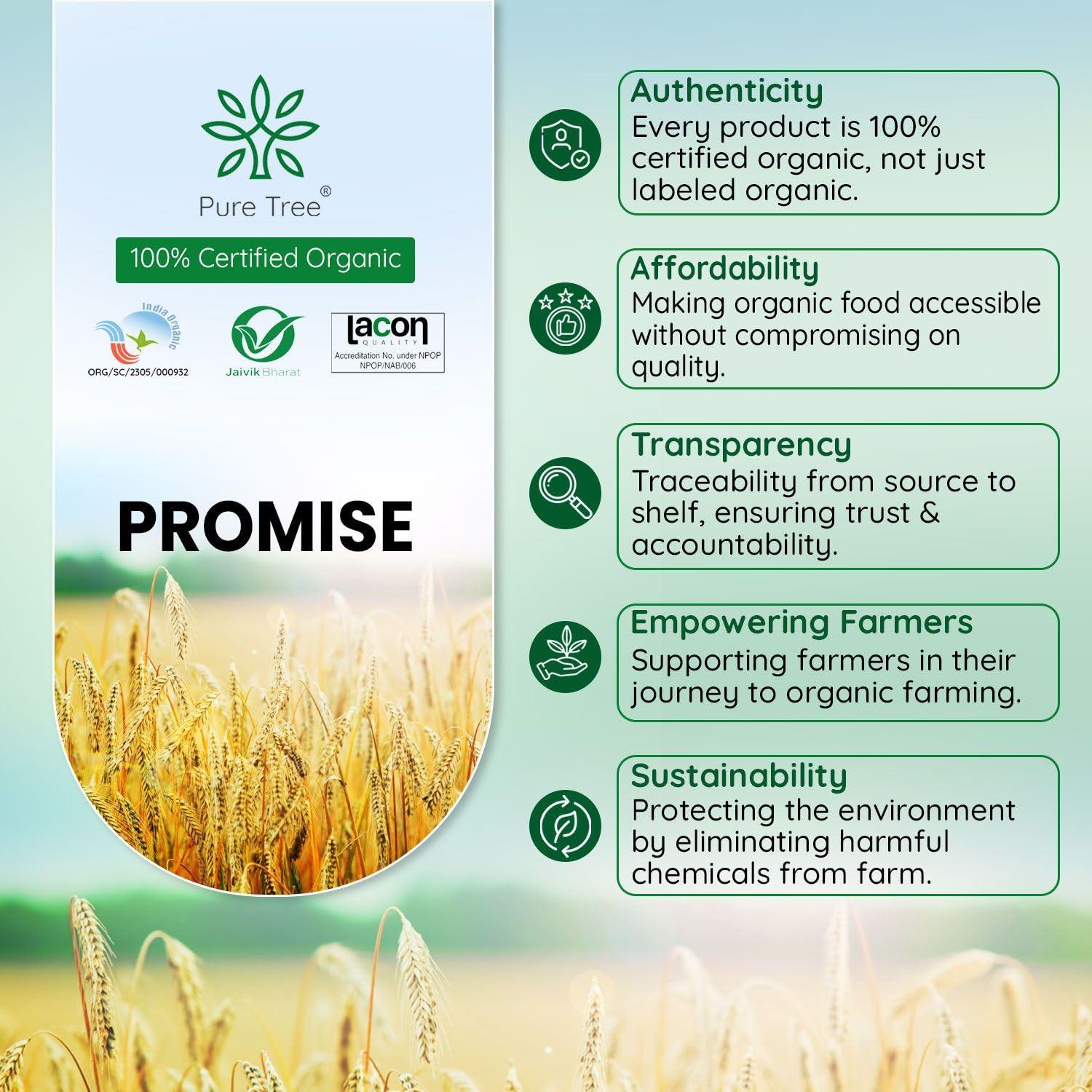 Pure Tree®

100% Certified Organic

India Organic
ORG/SC/2305/000932

Jaivik Bharat

lacon
QUALITY
Accreditation No. under NPOP
NPOP/NAB/006

PROMISE

Authenticity
Every product is 100% certified organic, not just labeled organic.

Affordability
Making organic food accessible without compromising on quality.

Transparency
Traceability from source to shelf, ensuring trust & accountability.

Empowering Farmers
Supporting farmers in their journey to organic farming.

Sustainability
Protecting the environment by eliminating harmful chemicals from farm.